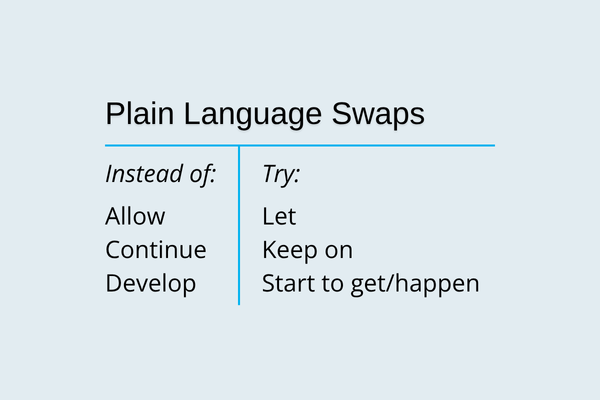 Plain Language Swaps

| Instead of: | Try: |
|---|---|
| Allow | Let |
| Continue | Keep on |
| Develop | Start to get/happen |